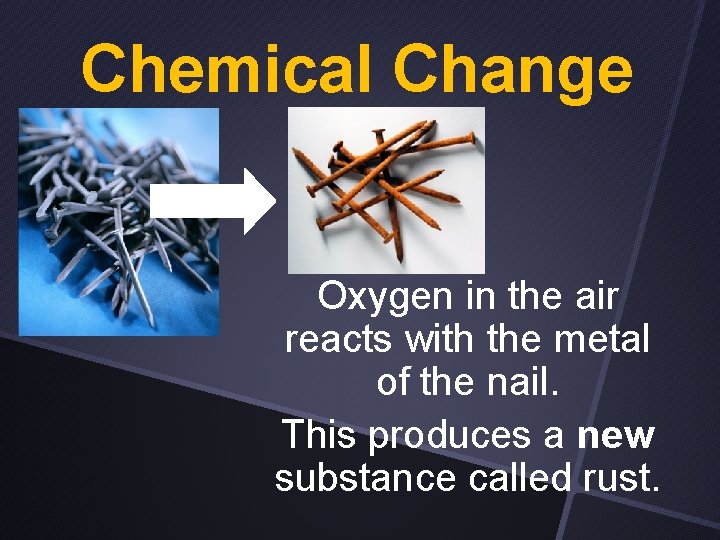 Chemical Change

Oxygen in the air reacts with the metal of the nail.

This produces a new substance called rust.